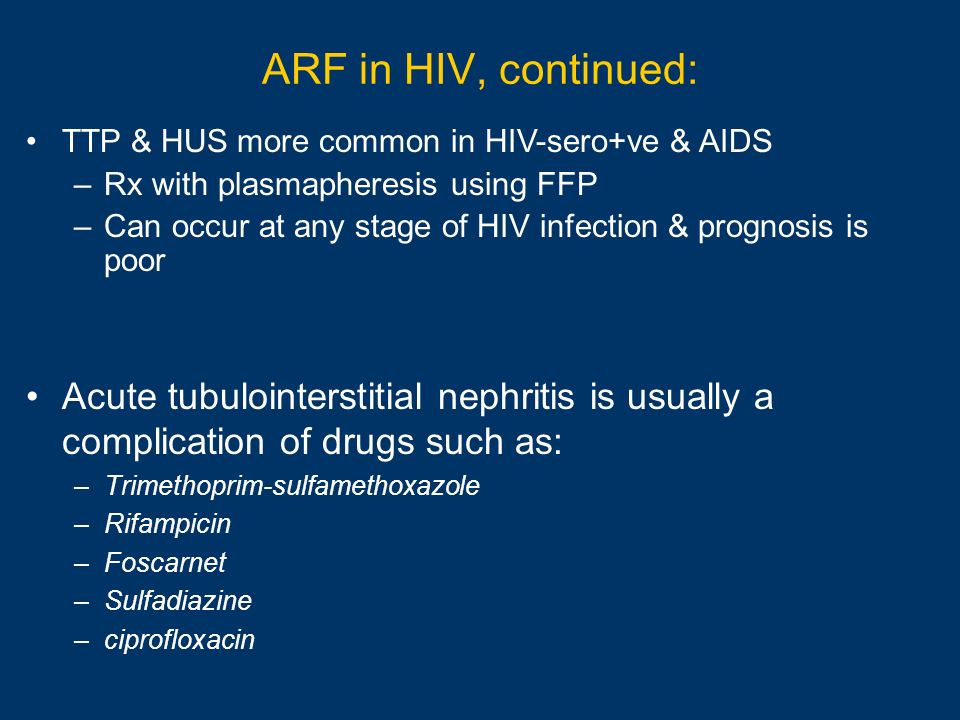 ARF in HIV, continued:

• TTP & HUS more common in HIV-sero+ve & AIDS
– Rx with plasmapheresis using FFP
– Can occur at any stage of HIV infection & prognosis is poor

• Acute tubulointerstitial nephritis is usually a complication of drugs such as:
– Trimethoprim-sulfamethoxazole
– Rifampicin
– Foscarnet
– Sulfadiazine
– ciprofloxacin